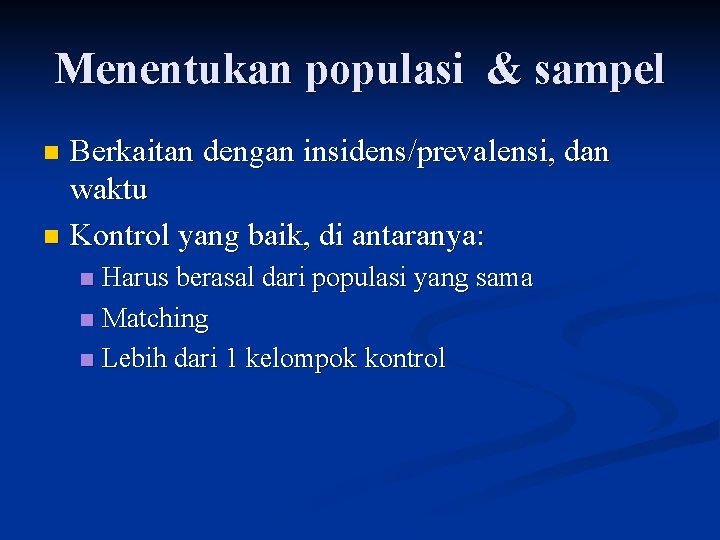 Menentukan populasi & sampel

Berkaitan dengan insidens/prevalensi, dan waktu

Kontrol yang baik, di antaranya:

Harus berasal dari populasi yang sama

Matching

Lebih dari 1 kelompok kontrol